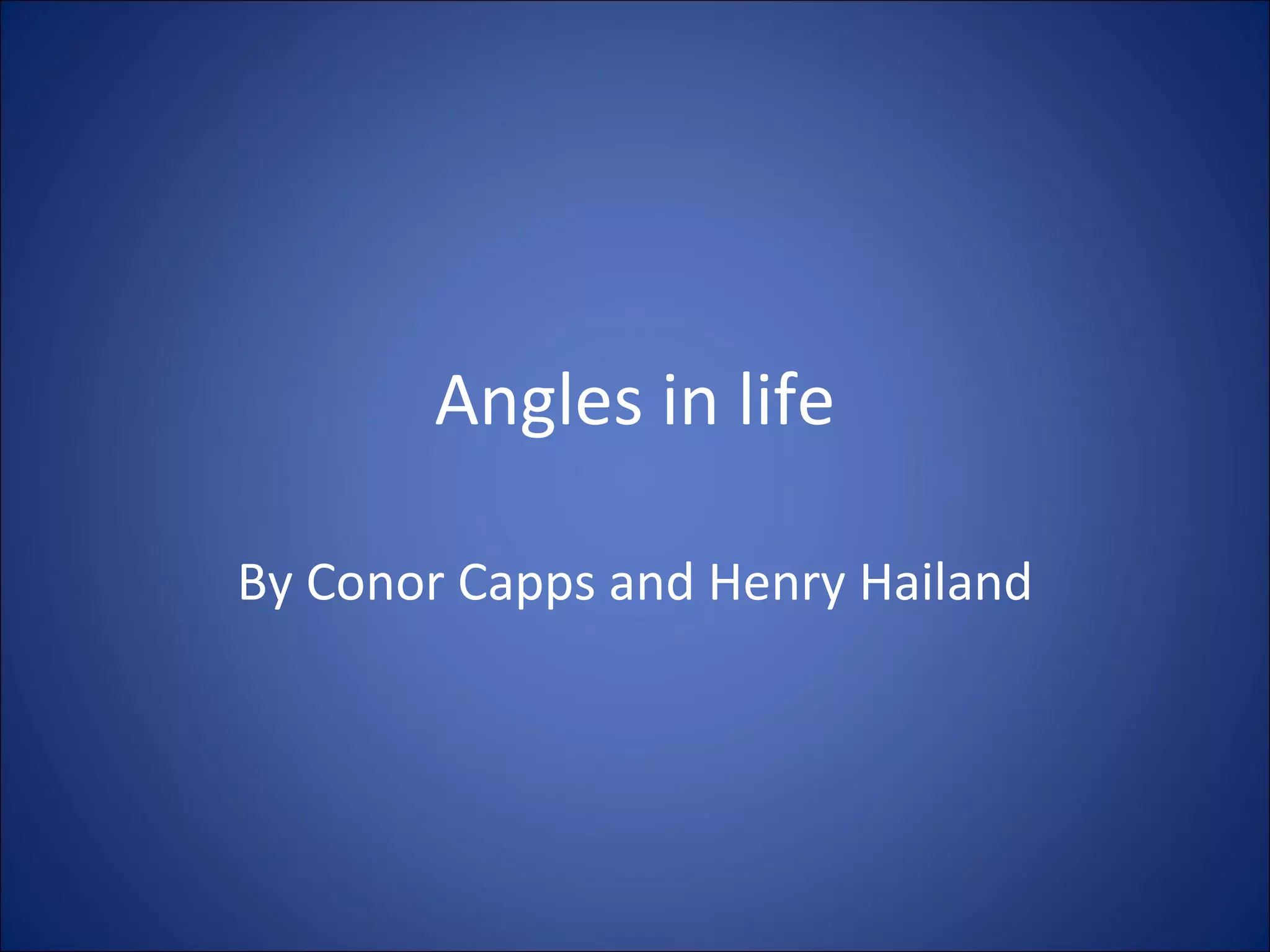 Angles in life

By Conor Capps and Henry Hailand